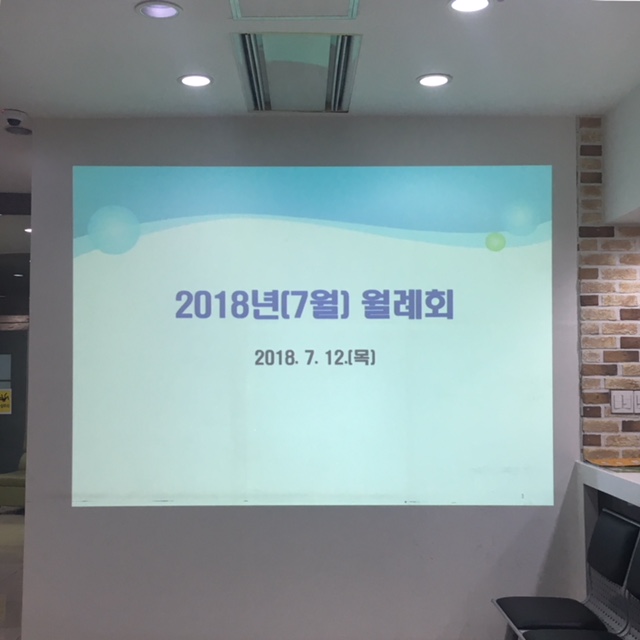 2018년(7월) 월례회

2018. 7. 12.(목)